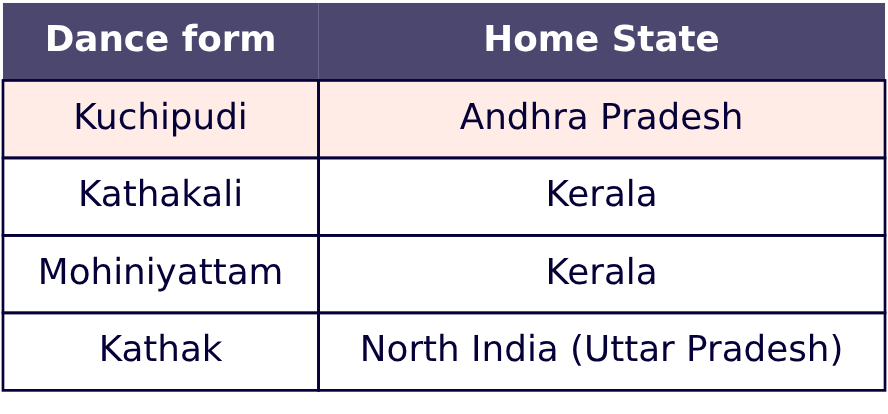 | Dance form | Home State |
|---|---|
| Kuchipudi | Andhra Pradesh |
| Kathakali | Kerala |
| Mohiniyattam | Kerala |
| Kathak | North India (Uttar Pradesh) |